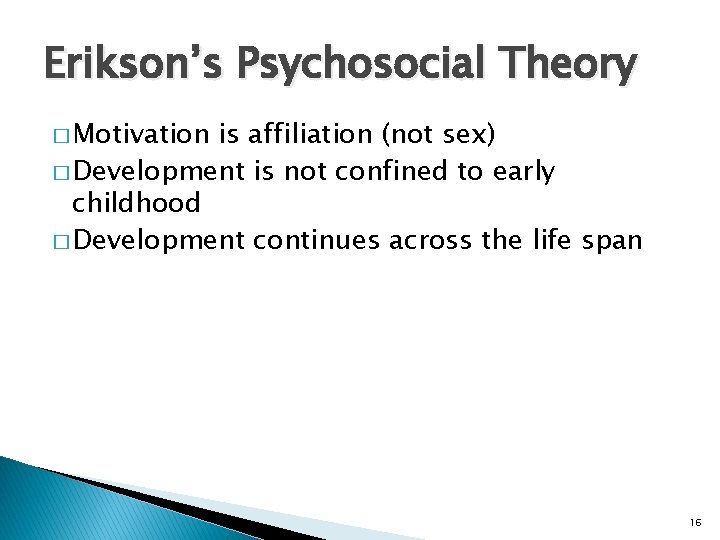 Erikson's Psychosocial Theory

□ Motivation is affiliation (not sex)
□ Development is not confined to early childhood
□ Development continues across the life span

16